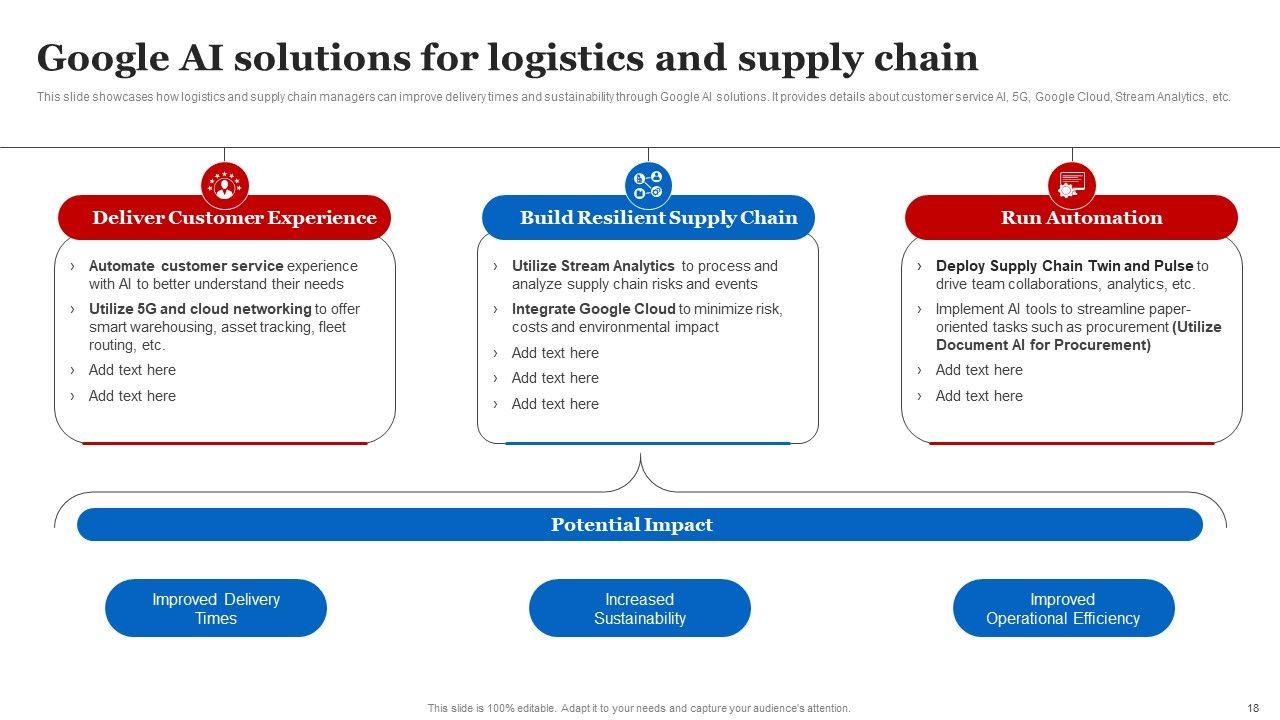 Google AI solutions for logistics and supply chain

This slide showcases how logistics and supply chain managers can improve delivery times and sustainability through Google AI solutions. It provides details about customer service AI, 5G, Google Cloud, Stream Analytics, etc.

Deliver Customer Experience

› Automate customer service experience with AI to better understand their needs
› Utilize 5G and cloud networking to offer smart warehousing, asset tracking, fleet routing, etc.
› Add text here
› Add text here

Build Resilient Supply Chain

› Utilize Stream Analytics to process and analyze supply chain risks and events
› Integrate Google Cloud to minimize risk, costs and environmental impact
› Add text here
› Add text here
› Add text here

Run Automation

› Deploy Supply Chain Twin and Pulse to drive team collaborations, analytics, etc.
› Implement AI tools to streamline paper-oriented tasks such as procurement (Utilize Document AI for Procurement)
› Add text here
› Add text here

Potential Impact

Improved Delivery Times

Increased Sustainability

Improved Operational Efficiency

This slide is 100% editable. Adapt it to your needs and capture your audience's attention.

18